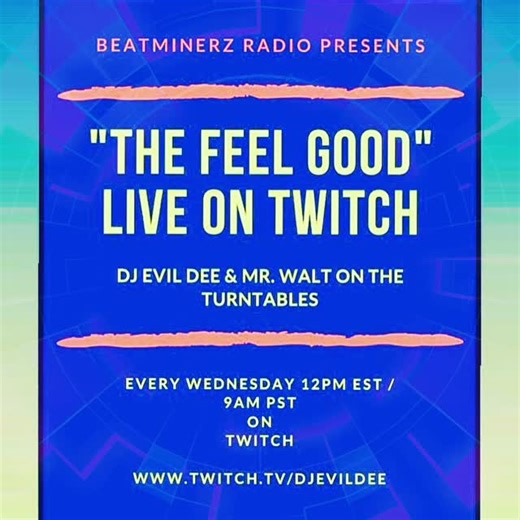 BEATMINERZ RADIO PRESENTS

"THE FEEL GOOD" LIVE ON TWITCH

DJ EVIL DEE & MR. WALT ON THE TURNTABLES

EVERY WEDNESDAY 12PM EST / 9AM PST ON TWITCH

WWW.TWITCH.TV/DJEVILDEE